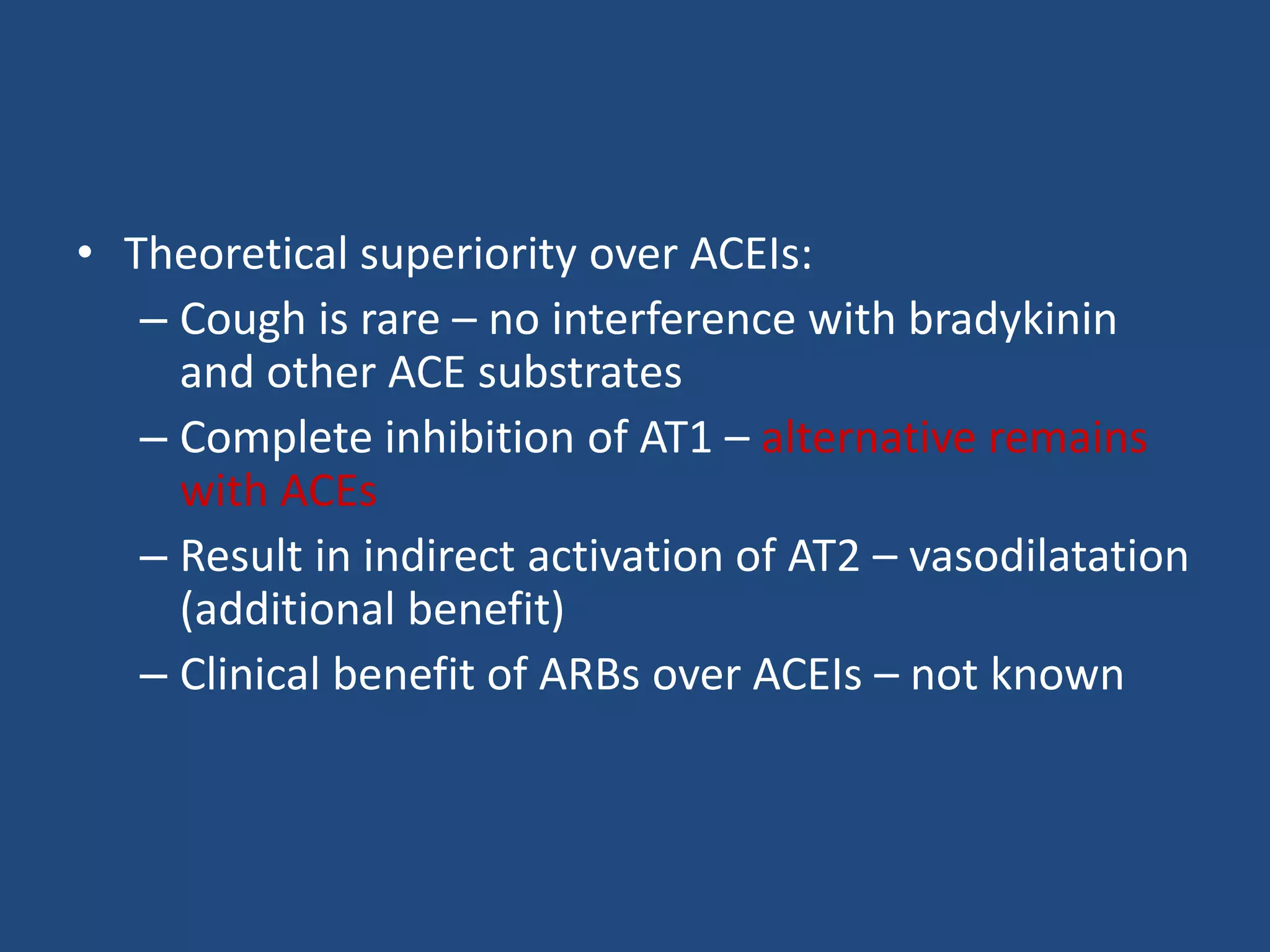 • Theoretical superiority over ACEIs:
– Cough is rare – no interference with bradykinin and other ACE substrates
– Complete inhibition of AT1 – alternative remains with ACEs
– Result in indirect activation of AT2 – vasodilatation (additional benefit)
– Clinical benefit of ARBs over ACEIs – not known